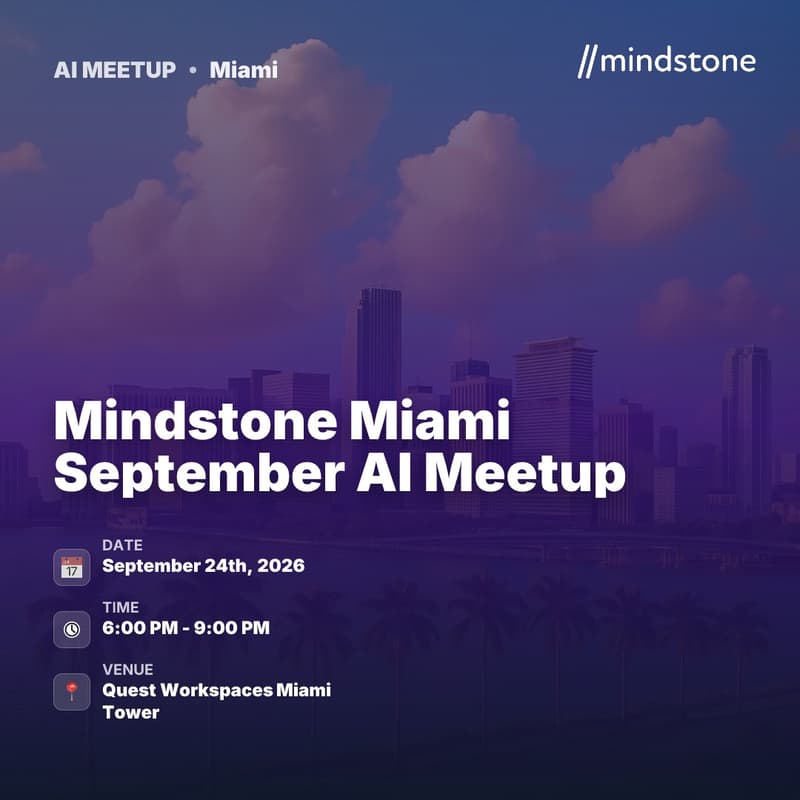 AI MEETUP • Miami

//mindstone

Mindstone Miami September AI Meetup

17

DATE
September 24th, 2026

TIME
6:00 PM - 9:00 PM

VENUE
Quest Workspaces Miami Tower